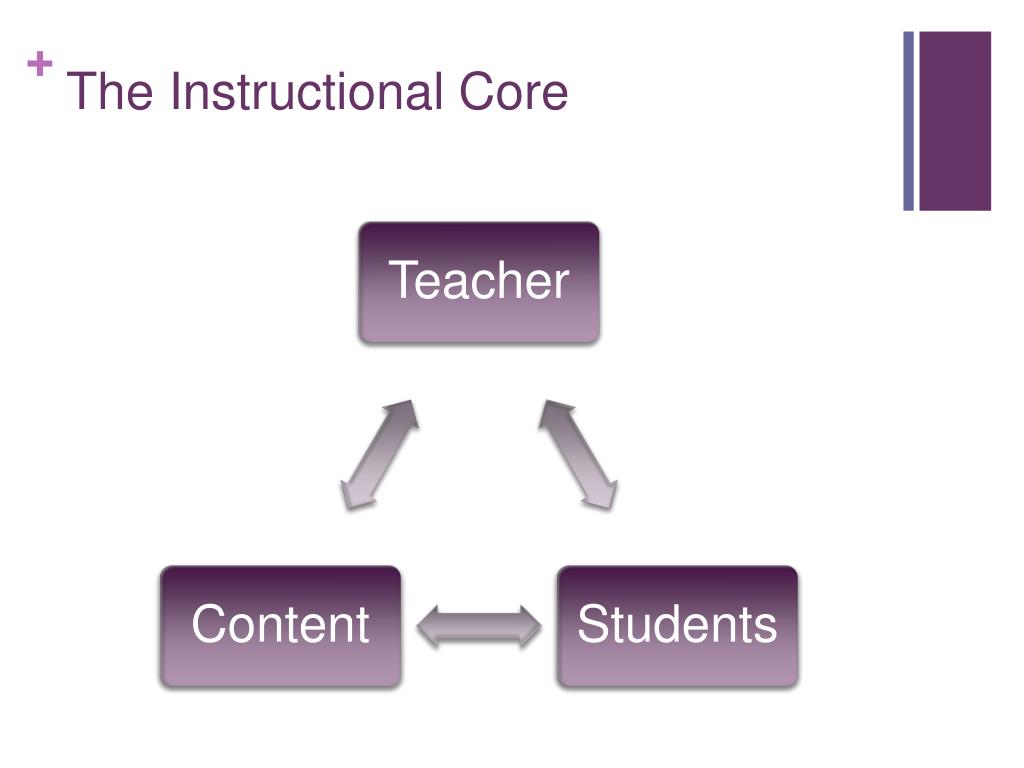 + The Instructional Core

Teacher

Content

Students